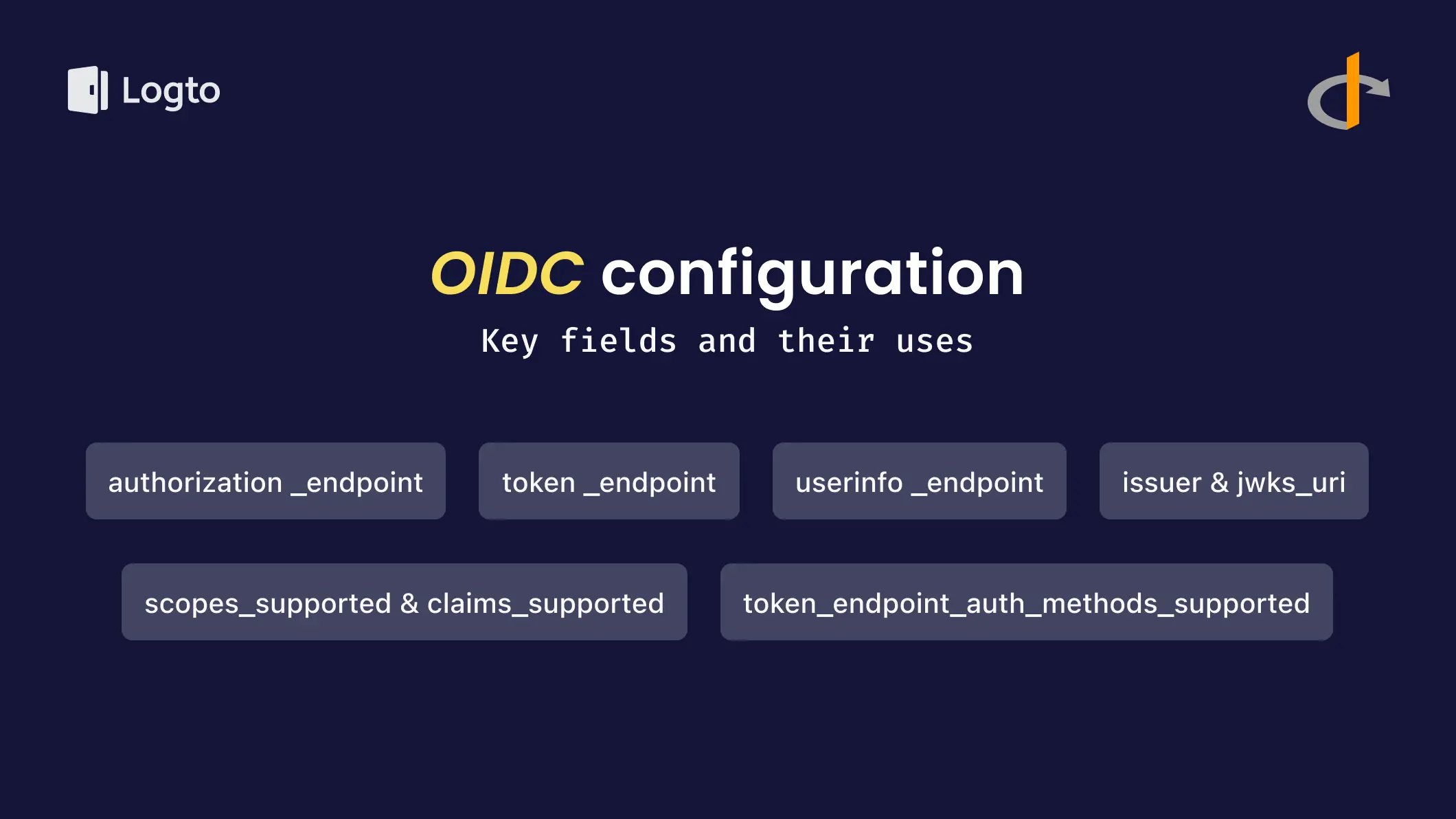 Logto

OIDC configuration

Key fields and their uses

authorization _endpoint

token _endpoint

userinfo _endpoint

issuer & jwks_uri

scopes_supported & claims_supported

token_endpoint_auth_methods_supported